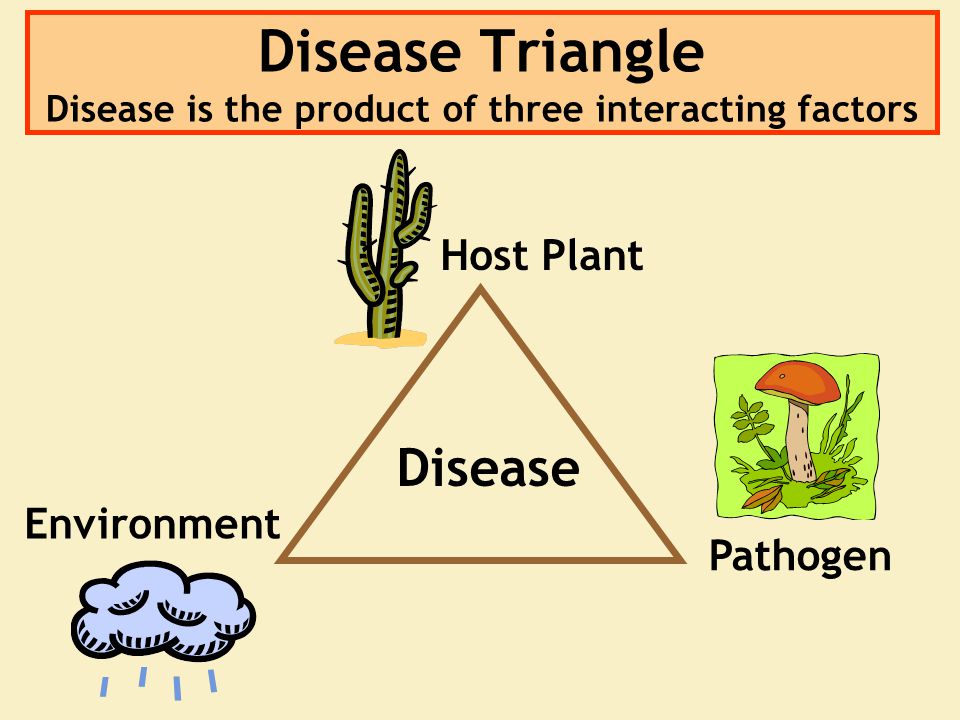 Disease Triangle
Disease is the product of three interacting factors

Host Plant

Disease

Environment

Pathogen